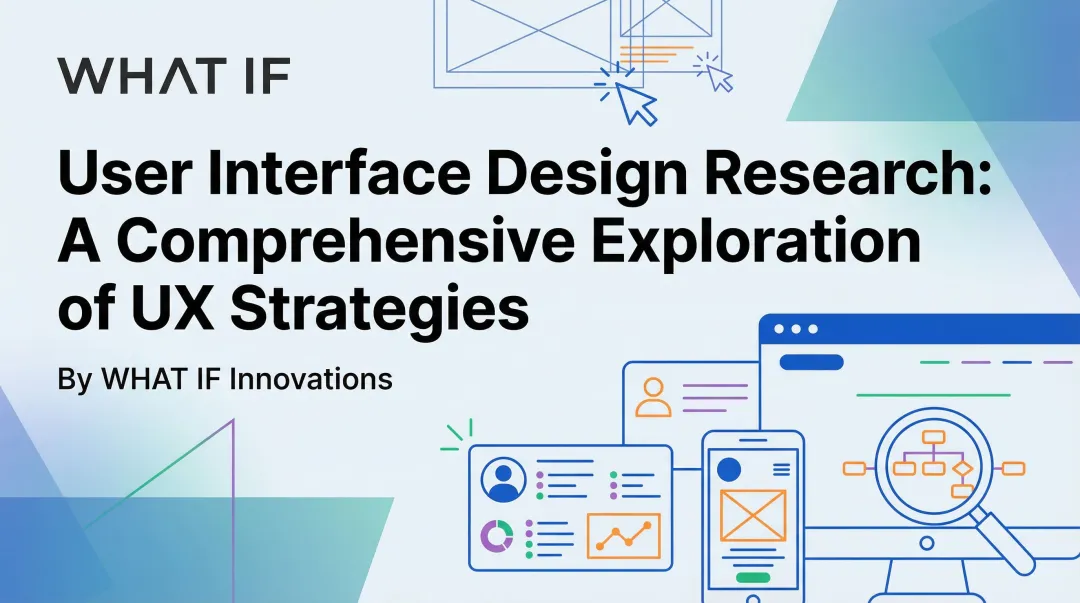 WHAT IF

User Interface Design Research: A Comprehensive Exploration of UX Strategies

By WHAT IF Innovations